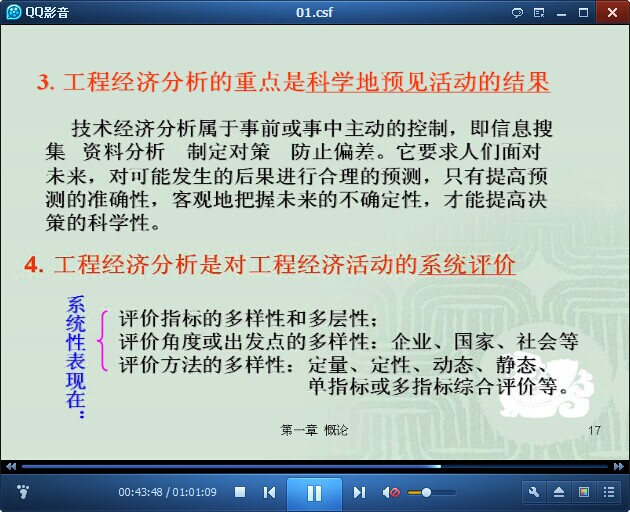 QQ影音

01.csf

3. 工程经济分析的重点是科学地预见活动的结果

技术经济分析属于事前或事中主动的控制，即信息搜集 资料分析 制定对策 防止偏差。它要求人们面对未来，对可能发生的后果进行合理的预测，只有提高预测的准确性，客观地把握未来的不确定性，才能提高决策的科学性。

4. 工程经济分析是对工程经济活动的系统评价

系统性表现在：

评价指标的多样性和多层性；
评价角度或出发点的多样性：企业、国家、社会等
评价方法的多样性：定量、定性、动态、静态、单指标或多指标综合评价等。

第一章 概论

17

00:43:48 / 01:01:09